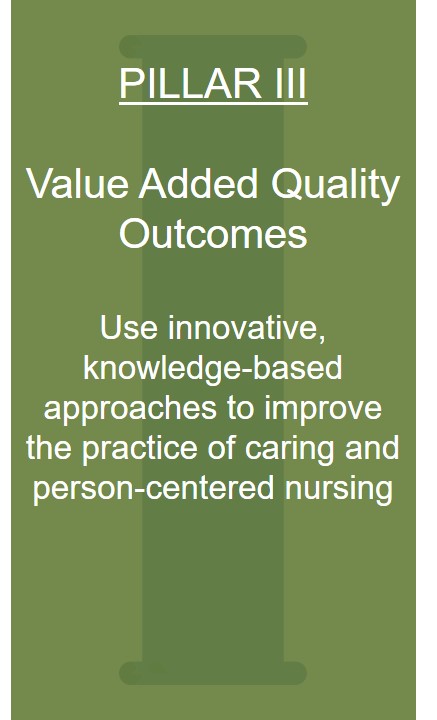 PILLAR III

Value Added Quality Outcomes

Use innovative, knowledge-based approaches to improve the practice of caring and person-centered nursing